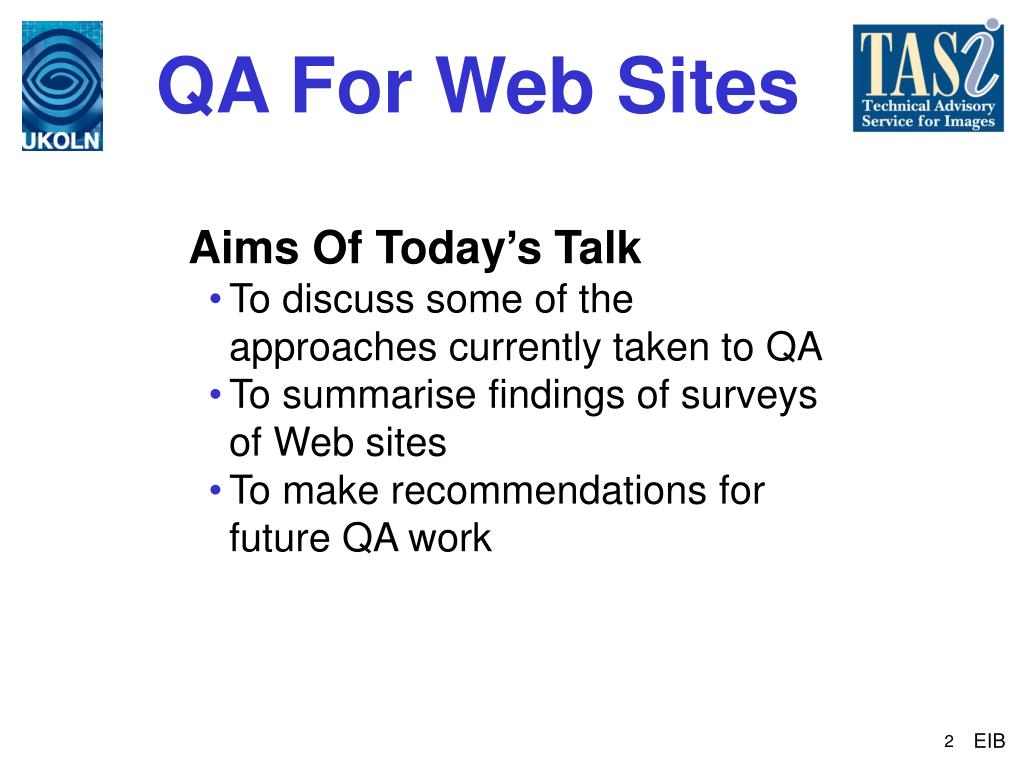 UKOLN

QA For Web Sites

TASi
Technical Advisory Service for Images

Aims Of Today's Talk

• To discuss some of the approaches currently taken to QA
• To summarise findings of surveys of Web sites
• To make recommendations for future QA work

2 EIB